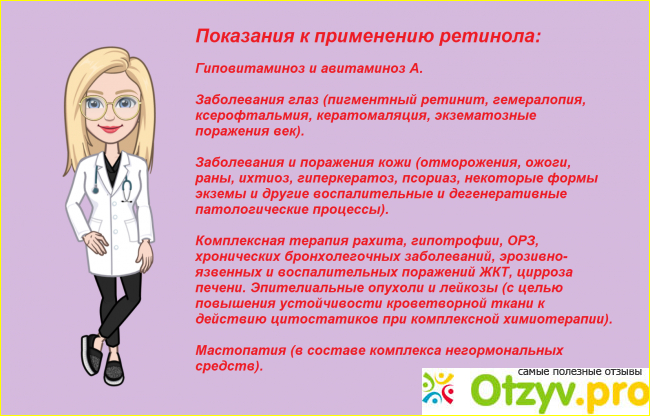 Показания к применению ретинола:

Гиповитаминоз и авитаминоз А.

Заболевания глаз (пигментный ретинит, гемералопия, ксерофтальмия, кератомаляция, экзематозные поражения век).

Заболевания и поражения кожи (отморожения, ожоги, раны, ихтиоз, гиперкератоз, псориаз, некоторые формы экземы и другие воспалительные и дегенеративные патологические процессы).

Комплексная терапия рахита, гипотрофии, ОРЗ, хронических бронхолегочных заболеваний, эрозивно-язвенных и воспалительных поражений ЖКТ, цирроза печени. Эпителиальные опухоли и лейкозы (с целью повышения устойчивости кроветворной ткани к действию цитостатиков при комплексной химиотерапии).

Мастопатия (в составе комплекса негормональных средств).

самые полезные отзывы
Otzyv.pro